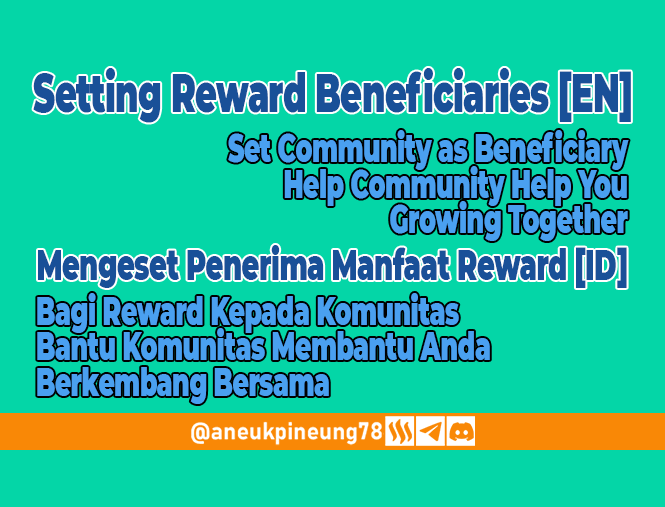 Setting Reward Beneficiaries [EN]

Set Community as Beneficiary
Help Community Help You
Growing Together

Mengeset Penerima Manfaat Reward [ID]

Bagi Reward Kepada Komunitas
Bantu Komunitas Membantu Anda
Berkembang Bersama

@aneukpineung78